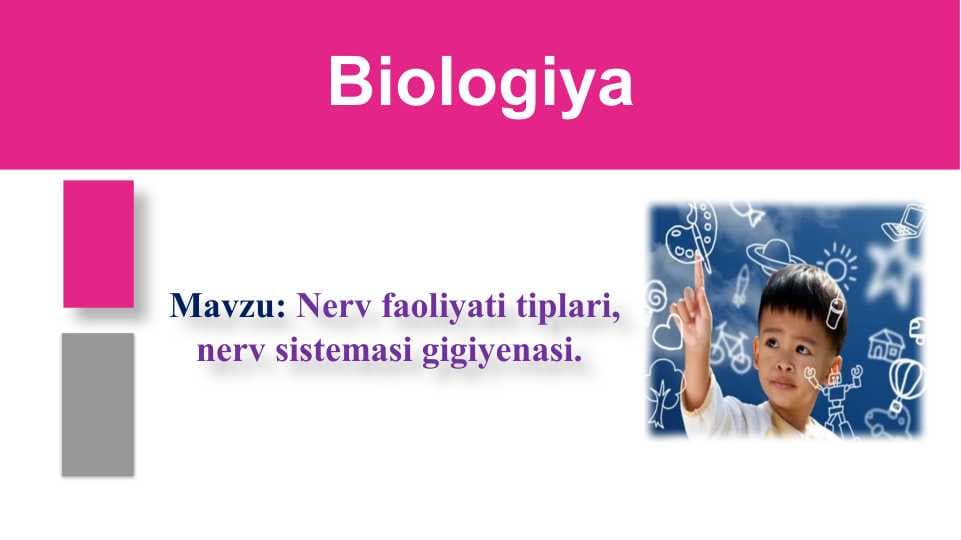 Biologiya

Mavzu: Nerv faoliyati tiplari, nerv sistemasi gigiyenasi.